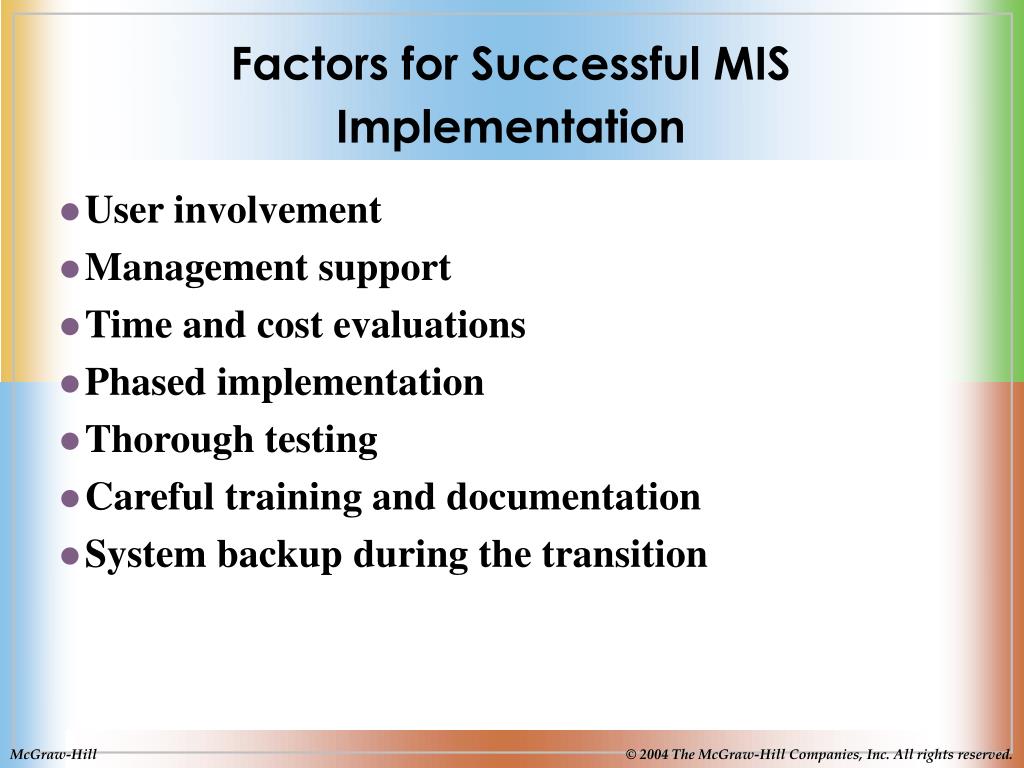 Factors for Successful MIS Implementation

- User involvement
- Management support
- Time and cost evaluations
- Phased implementation
- Thorough testing
- Careful training and documentation
- System backup during the transition

McGraw-Hill

© 2004 The McGraw-Hill Companies, Inc. All rights reserved.